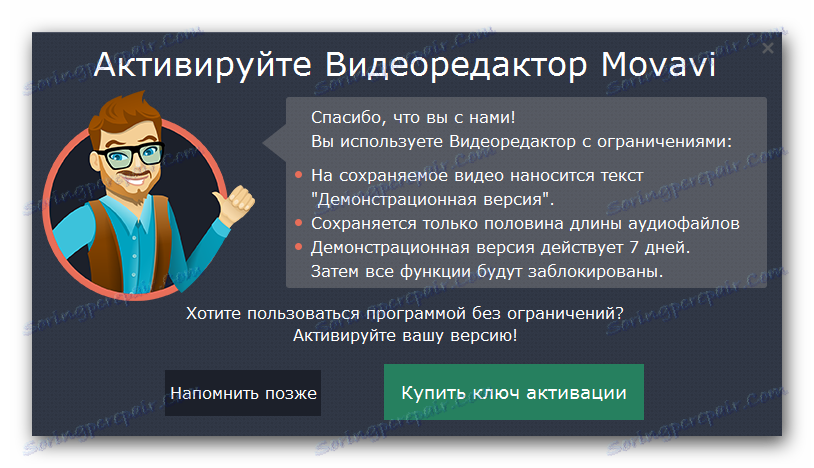 Активируйте Видеоредактор Movavi

Спасибо, что вы с нами!
Вы используете Видеоредактор с ограничениями:

• На сохраняемое видео наносится текст "Демонстрационная версия".
• Сохраняется только половина длины аудиофайлов
• Демонстрационная версия действует 7 дней. Затем все функции будут заблокированы.

Хотите пользоваться программой без ограничений?
Активируйте вашу версию!

Напомнить позже

Купить ключ активации

Soringpcrepair.Com